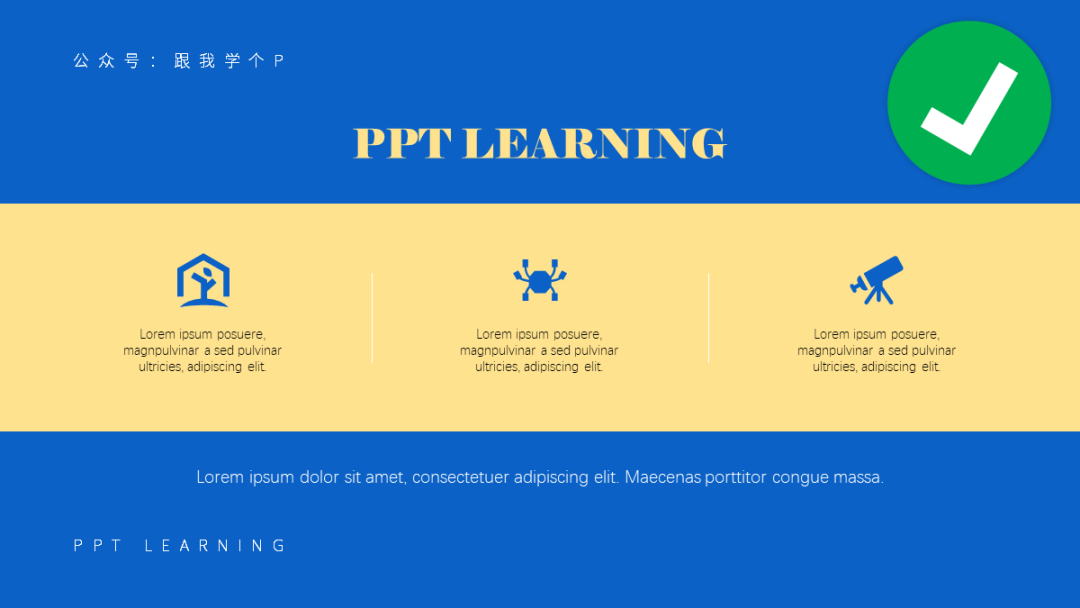 公众号：跟我学个P

PPT LEARNING

Lorem ipsum posuere, magnpulvinar a sed pulvinar ultricies, adipiscing elit.

Lorem ipsum posuere, magnpulvinar a sed pulvinar ultricies, adipiscing elit.

Lorem ipsum posuere, magnpulvinar a sed pulvinar ultricies, adipiscing elit.

Lorem ipsum dolor sit amet, consectetuer adipiscing elit. Maecenas porttitor congue massa.

PPT LEARNING